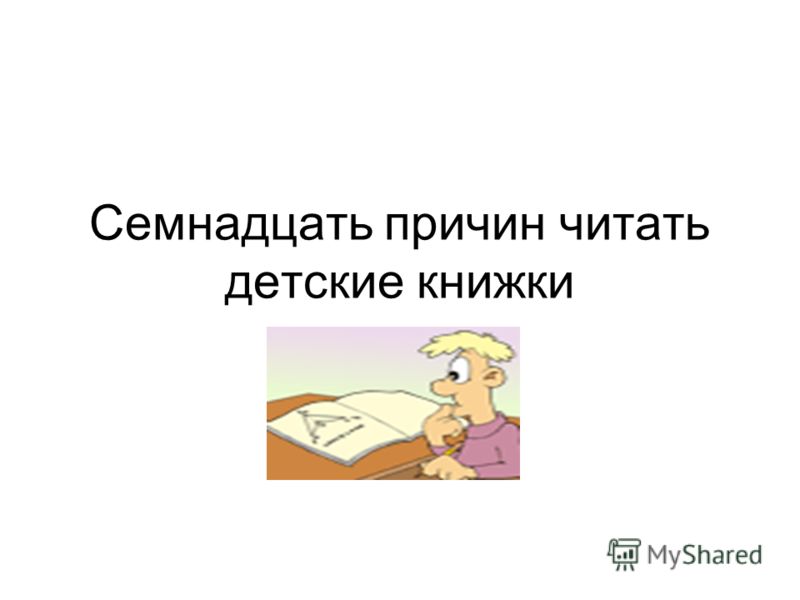 Семнадцать причин читать детские книжки

MyShared